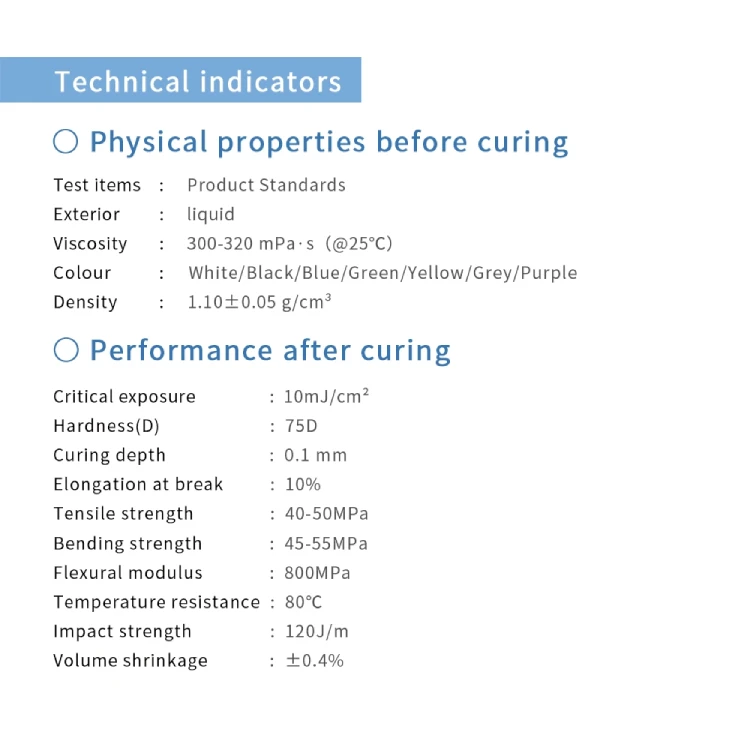 Technical indicators

○ Physical properties before curing

Test items : Product Standards
Exterior : liquid
Viscosity : 300-320 mPa·s (@25°C)
Colour : White/Black/Blue/Green/Yellow/Grey/Purple
Density : 1.10±0.05 g/cm³

○ Performance after curing

Critical exposure : 10mJ/cm²
Hardness(D) : 75D
Curing depth : 0.1 mm
Elongation at break : 10%
Tensile strength : 40-50MPa
Bending strength : 45-55MPa
Flexural modulus : 800MPa
Temperature resistance : 80°C
Impact strength : 120J/m
Volume shrinkage : ±0.4%